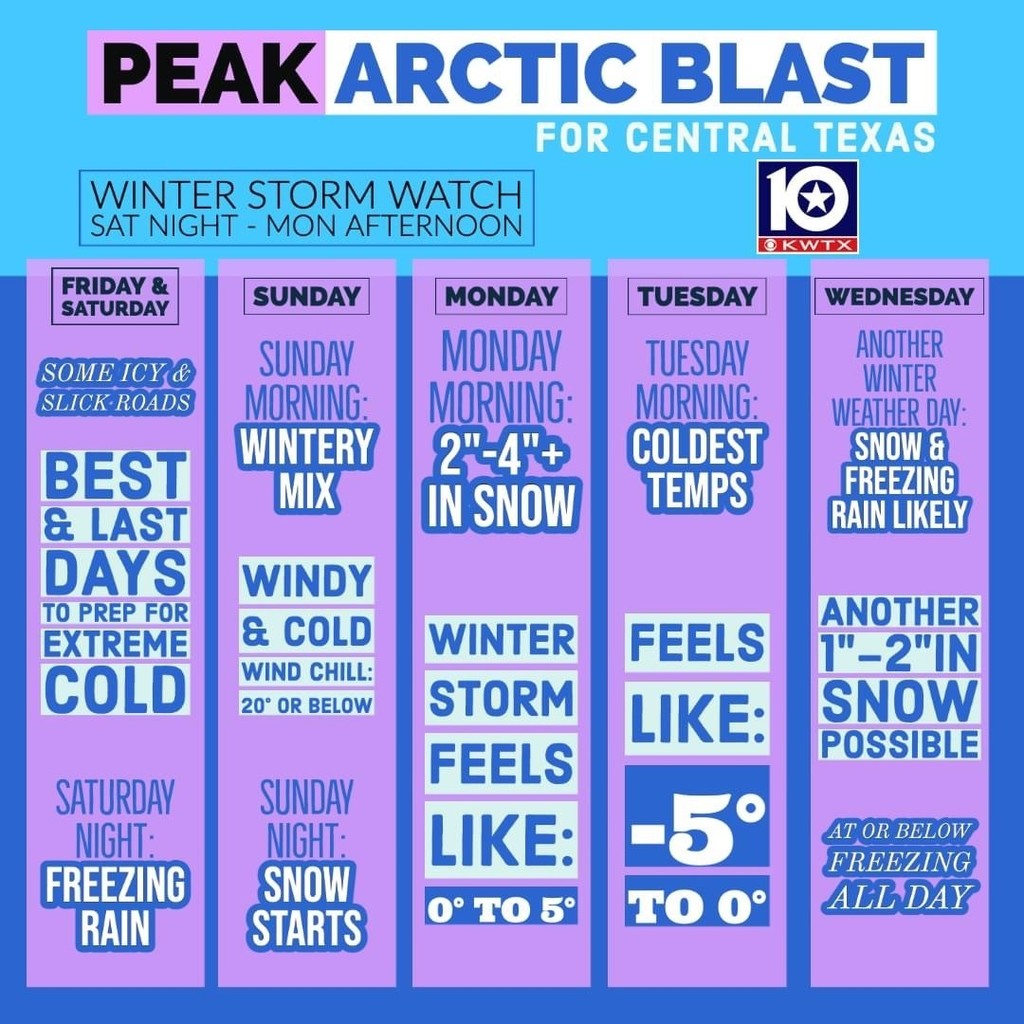 PEAK ARCTIC BLAST
FOR CENTRAL TEXAS

WINTER STORM WATCH
SAT NIGHT - MON AFTERNOON

10
KWTX

FRIDAY & SATURDAY

SOME ICY & SLICK ROADS

BEST & LAST DAYS TO PREP FOR EXTREME COLD

SATURDAY NIGHT: FREEZING RAIN

SUNDAY

SUNDAY MORNING: WINTERY MIX

WINDY & COLD
WIND CHILL: 20° OR BELOW

SUNDAY NIGHT: SNOW STARTS

MONDAY

MONDAY MORNING: 2"-4"+ IN SNOW

WINTER STORM FEELS LIKE: 0° TO 5°

TUESDAY

TUESDAY MORNING: COLDEST TEMPS

FEELS LIKE: -5° TO 0°

WEDNESDAY

ANOTHER WINTER WEATHER DAY: SNOW & FREEZING RAIN LIKELY

ANOTHER 1"-2"IN SNOW POSSIBLE

AT OR BELOW FREEZING ALL DAY